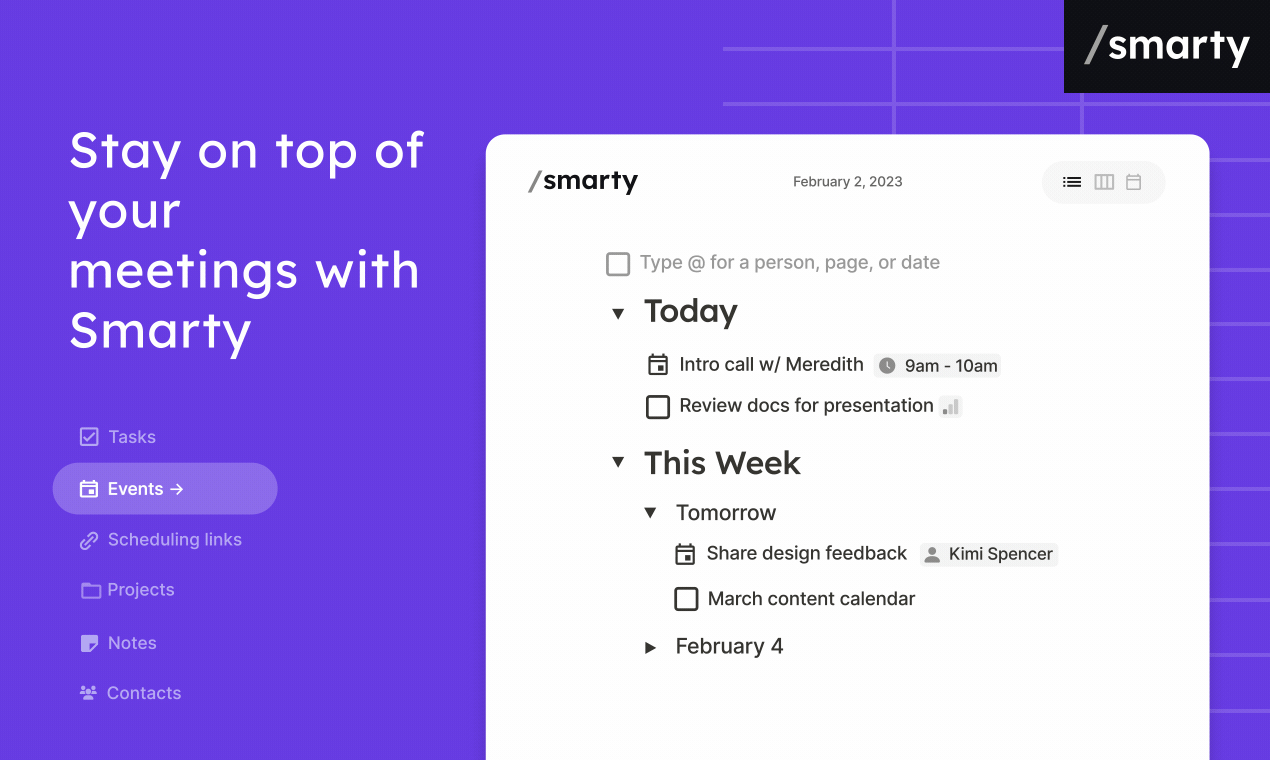 /smarty

Stay on top of your meetings with Smarty

Tasks

Events →

Scheduling links

Projects

Notes

Contacts

/smarty

February 2, 2023

Type @ for a person, page, or date

Today

Intro call w/ Meredith 9am - 10am

Review docs for presentation

This Week

Tomorrow

Share design feedback Kimi Spencer

March content calendar

February 4